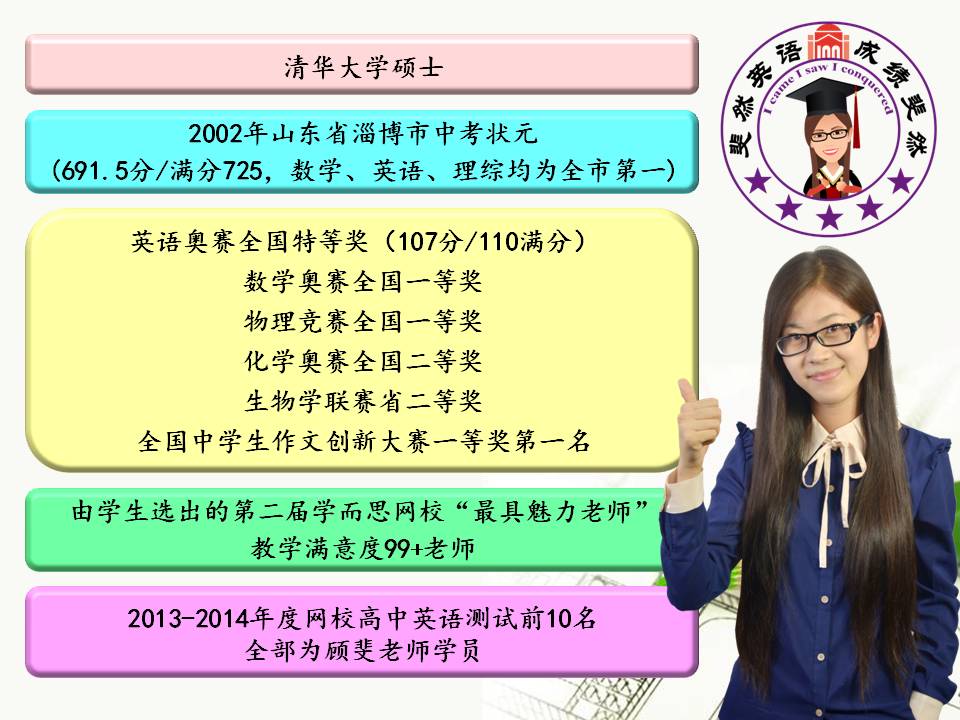 清华大学硕士

2002年山东省淄博市中考状元
(691.5分/满分725，数学、英语、理综均为全市第一)

英语奥赛全国特等奖（107分/110满分）
数学奥赛全国一等奖
物理竞赛全国一等奖
化学奥赛全国二等奖
生物学联赛省二等奖
全国中学生作文创新大赛一等奖第一名

由学生选出的第二届学而思网校“最具魅力老师”
教学满意度99+老师

2013-2014年度网校高中英语测试前10名
全部为顾斐老师学员

斐然英语 成绩斐然
I came I saw I conquered